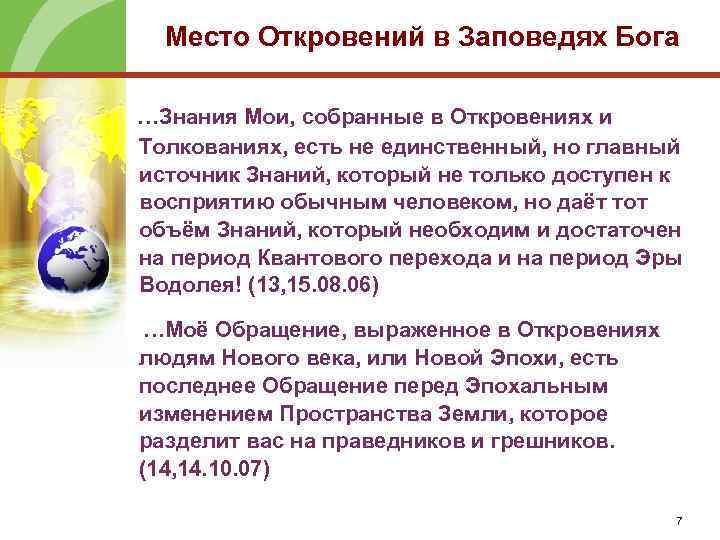 Место Откровений в Заповедях Бога

…Знания Мои, собранные в Откровениях и Толкованиях, есть не единственный, но главный источник Знаний, который не только доступен к восприятию обычным человеком, но даёт тот объём Знаний, который необходим и достаточен на период Квантового перехода и на период Эры Водолея! (13,15.08.06)

…Моё Обращение, выраженное в Откровениях людям Нового века, или Новой Эпохи, есть последнее Обращение перед Эпохальным изменением Пространства Земли, которое разделит вас на праведников и грешников. (14,14.10.07)

7